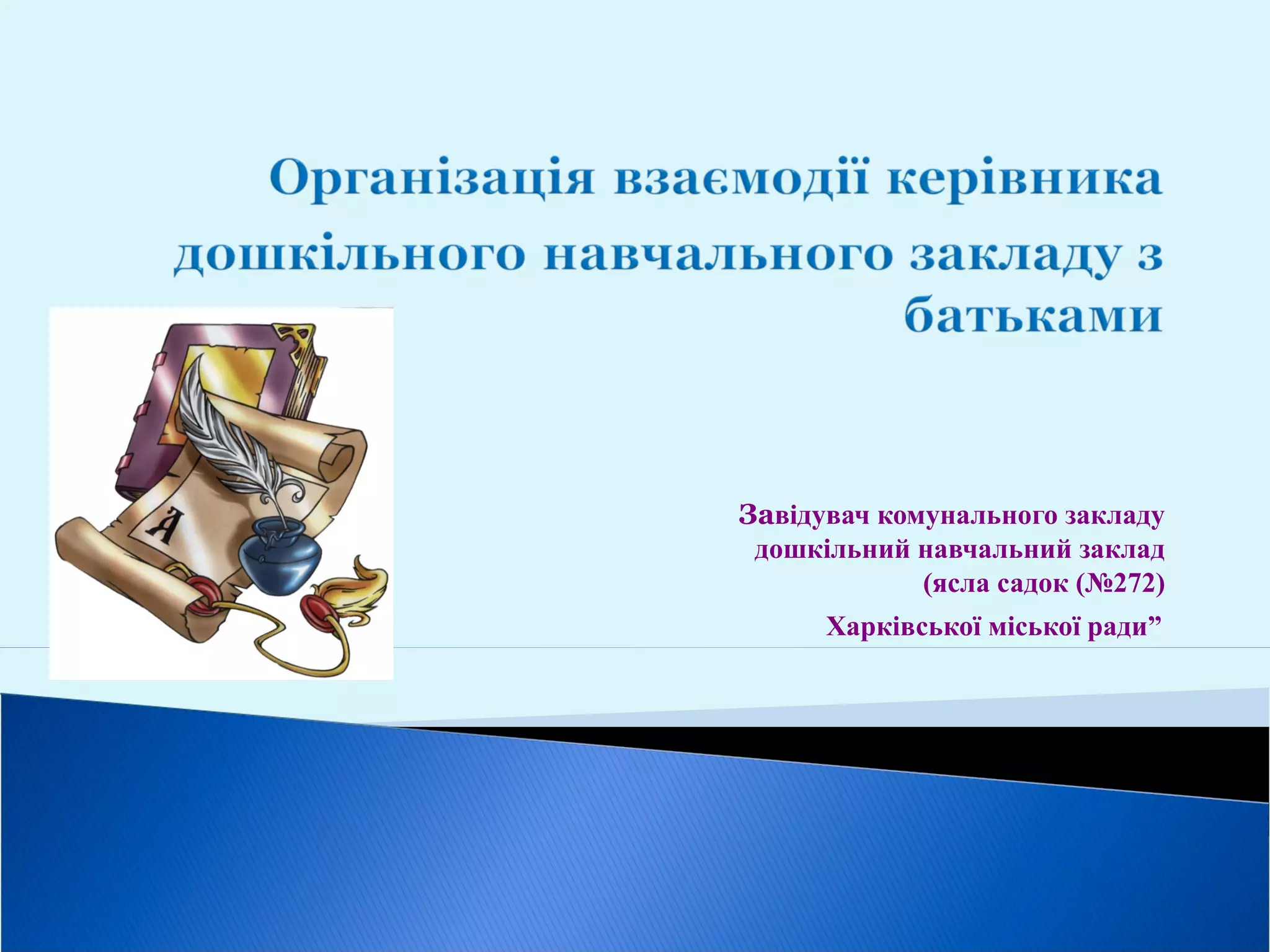 Організація взаємодії керівника дошкільного навчального закладу з батьками

А

Завідувач комунального закладу дошкільний навчальний заклад (ясла садок (№272)

Харківської міської ради”